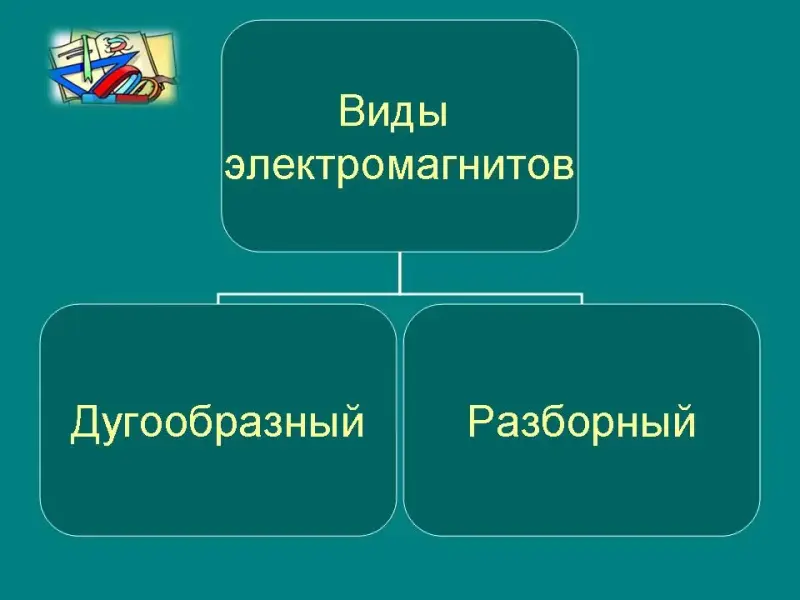 Виды электромагнитов

Дугообразный

Разборный